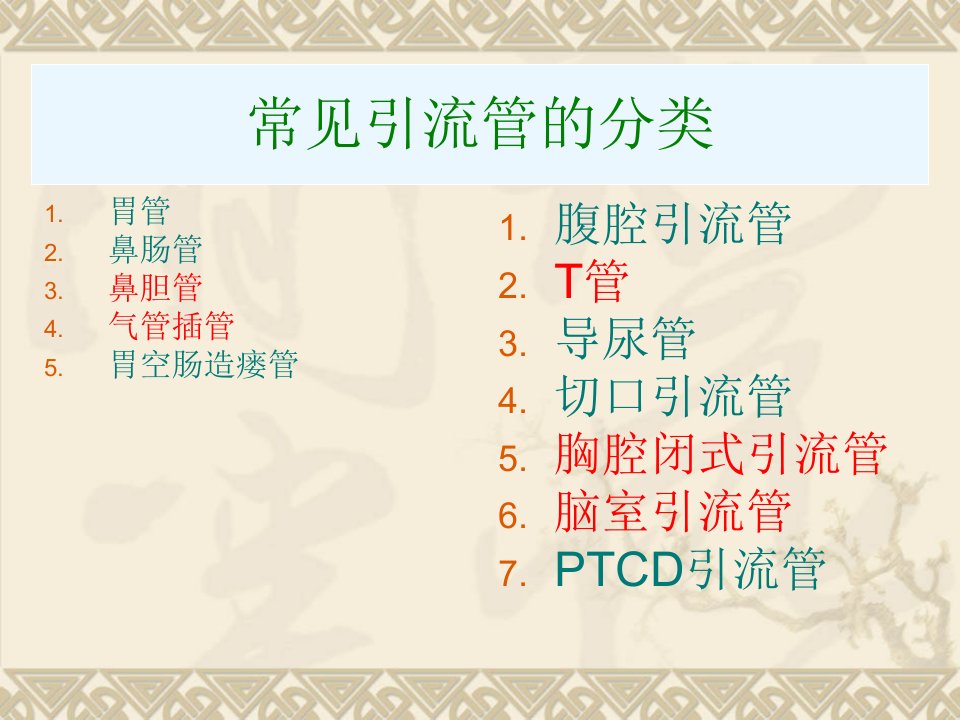 常见引流管的分类

1. 胃管
2. 鼻肠管
3. 鼻胆管
4. 气管插管
5. 胃空肠造瘘管

1. 腹腔引流管
2. T管
3. 导尿管
4. 切口引流管
5. 胸腔闭式引流管
6. 脑室引流管
7. PTCD引流管